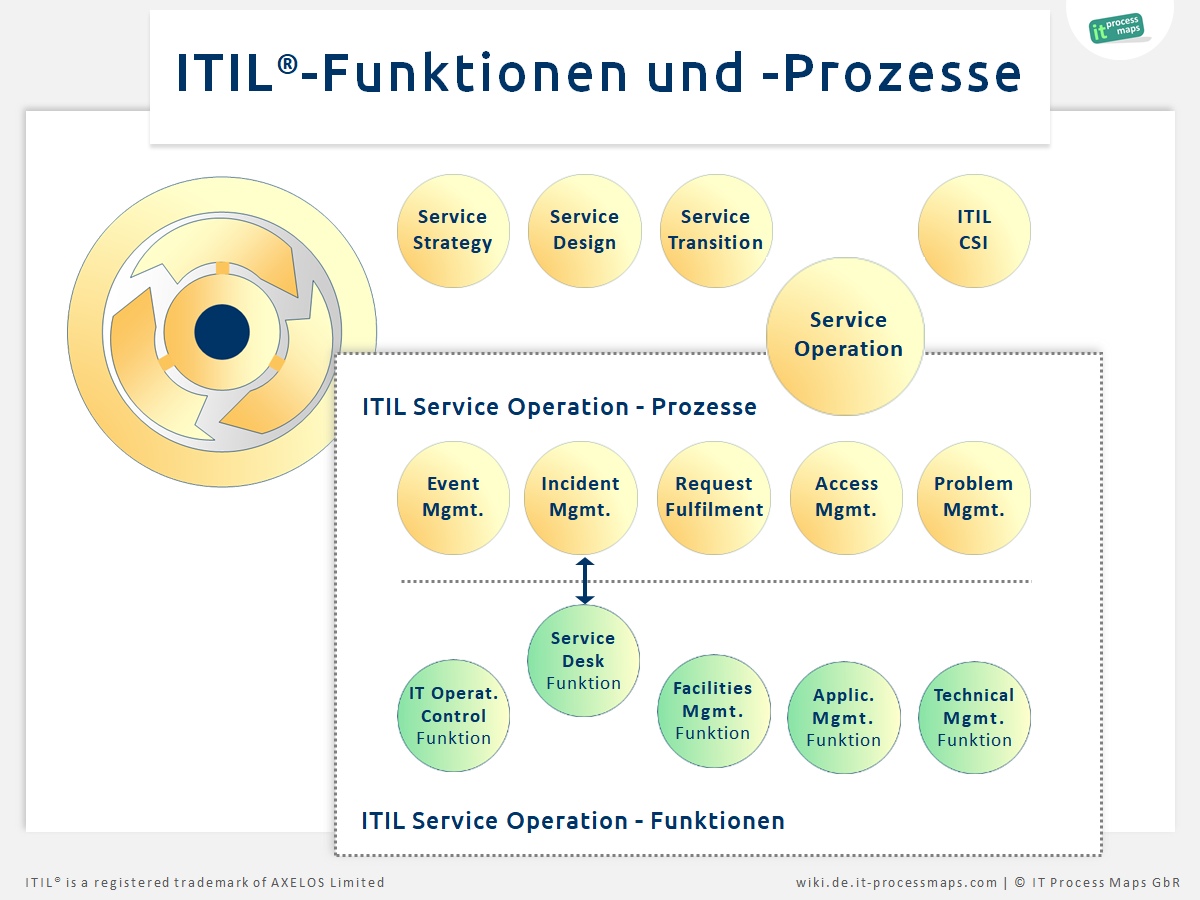 it process maps

ITIL®-Funktionen und -Prozesse

Service Strategy

Service Design

Service Transition

ITIL CSI

Service Operation

ITIL Service Operation - Prozesse

Event Mgmt.

Incident Mgmt.

Request Fulfilment

Access Mgmt.

Problem Mgmt.

Service Desk Funktion

IT Operat. Control Funktion

Facilities Mgmt. Funktion

Applic. Mgmt. Funktion

Technical Mgmt. Funktion

ITIL Service Operation - Funktionen

ITIL® is a registered trademark of AXELOS Limited

wiki.de.it-processmaps.com | © IT Process Maps GbR